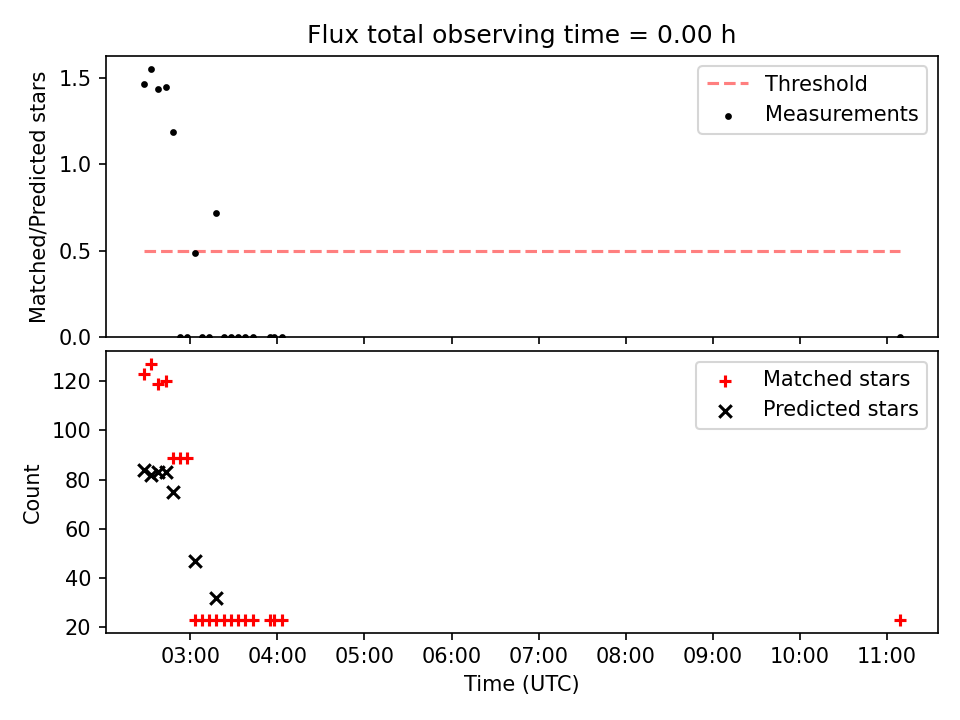 Flux total observing time = 0.00 h

Matched/Predicted stars

1.5
1.0
0.5
0.0

Threshold
Measurements

Count

120
100
80
60
40
20

Matched stars
Predicted stars

03:00 04:00 05:00 06:00 07:00 08:00 09:00 10:00 11:00

Time (UTC)